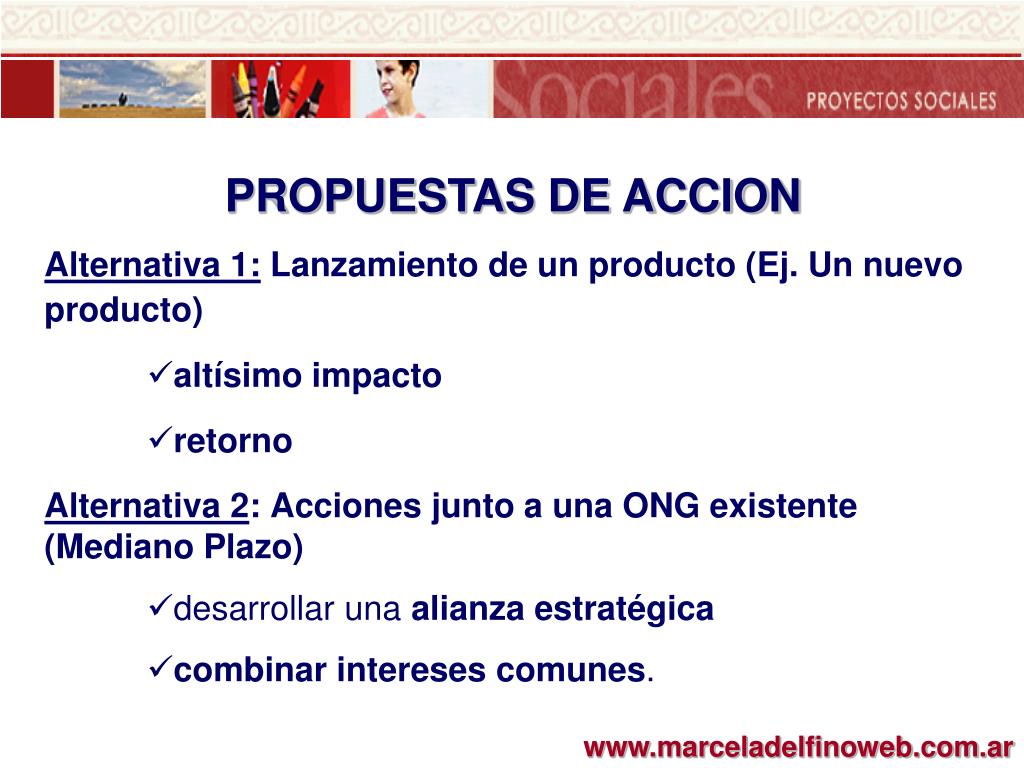 Sociales PROYECTOS SOCIALES

PROPUESTAS DE ACCION

Alternativa 1: Lanzamiento de un producto (Ej. Un nuevo producto)

✓altísimo impacto

✓retorno

Alternativa 2: Acciones junto a una ONG existente (Mediano Plazo)

✓desarrollar una alianza estratégica

✓combinar intereses comunes.

www.marceladelfinoweb.com.ar